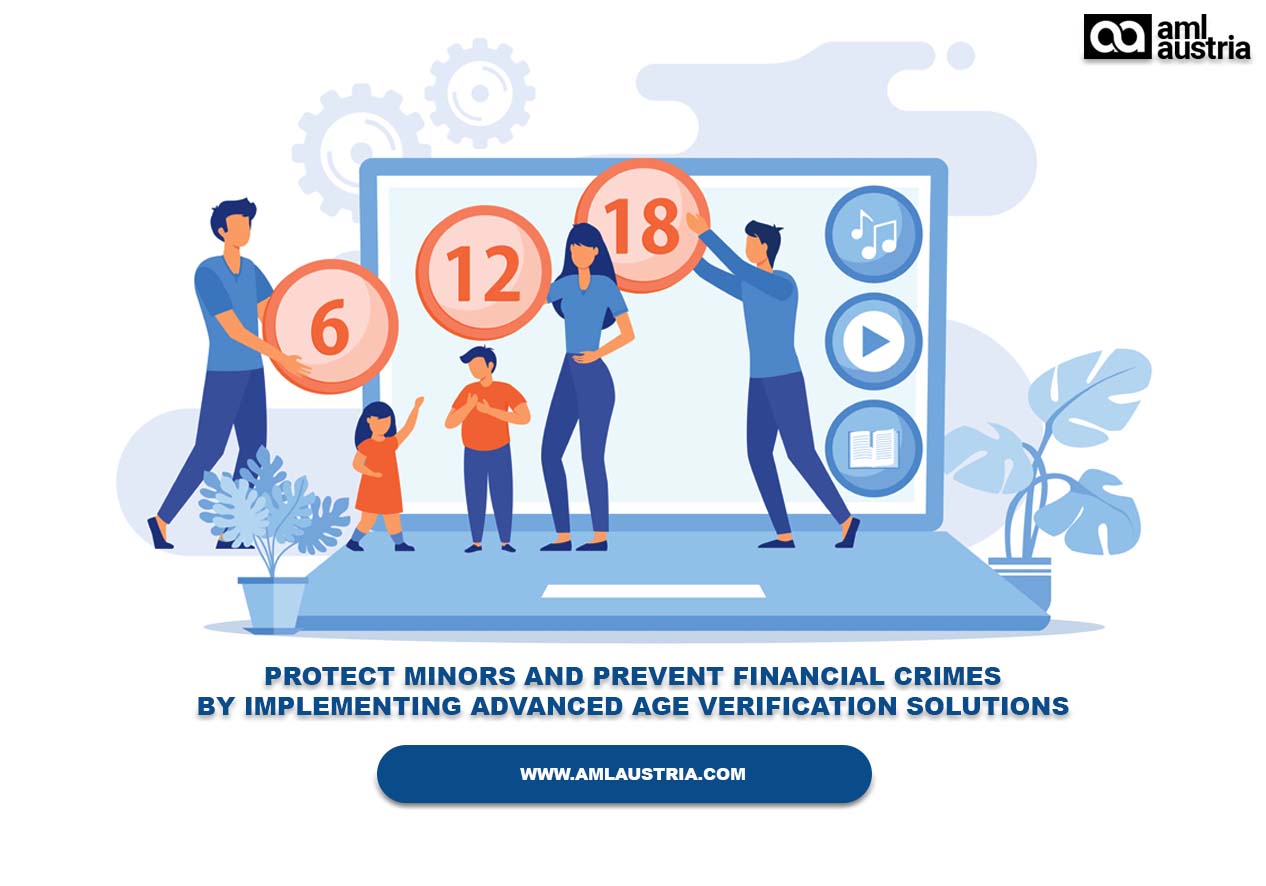 aml austria

6

12

18

PROTECT MINORS AND PREVENT FINANCIAL CRIMES BY IMPLEMENTING ADVANCED AGE VERIFICATION SOLUTIONS

WWW.AMLAUSTRIA.COM